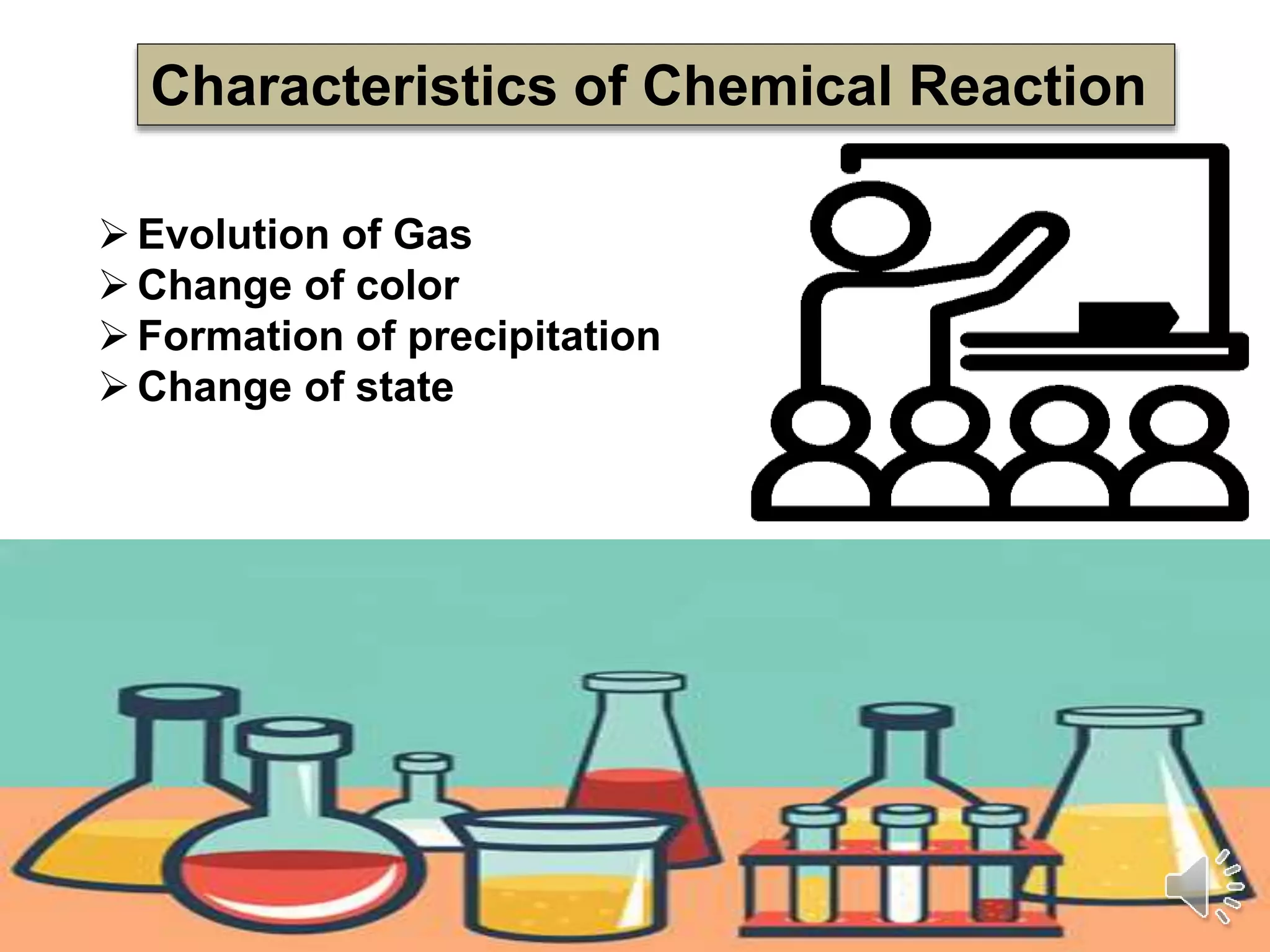 Characteristics of Chemical Reaction

➢ Evolution of Gas
➢ Change of color
➢ Formation of precipitation
➢ Change of state